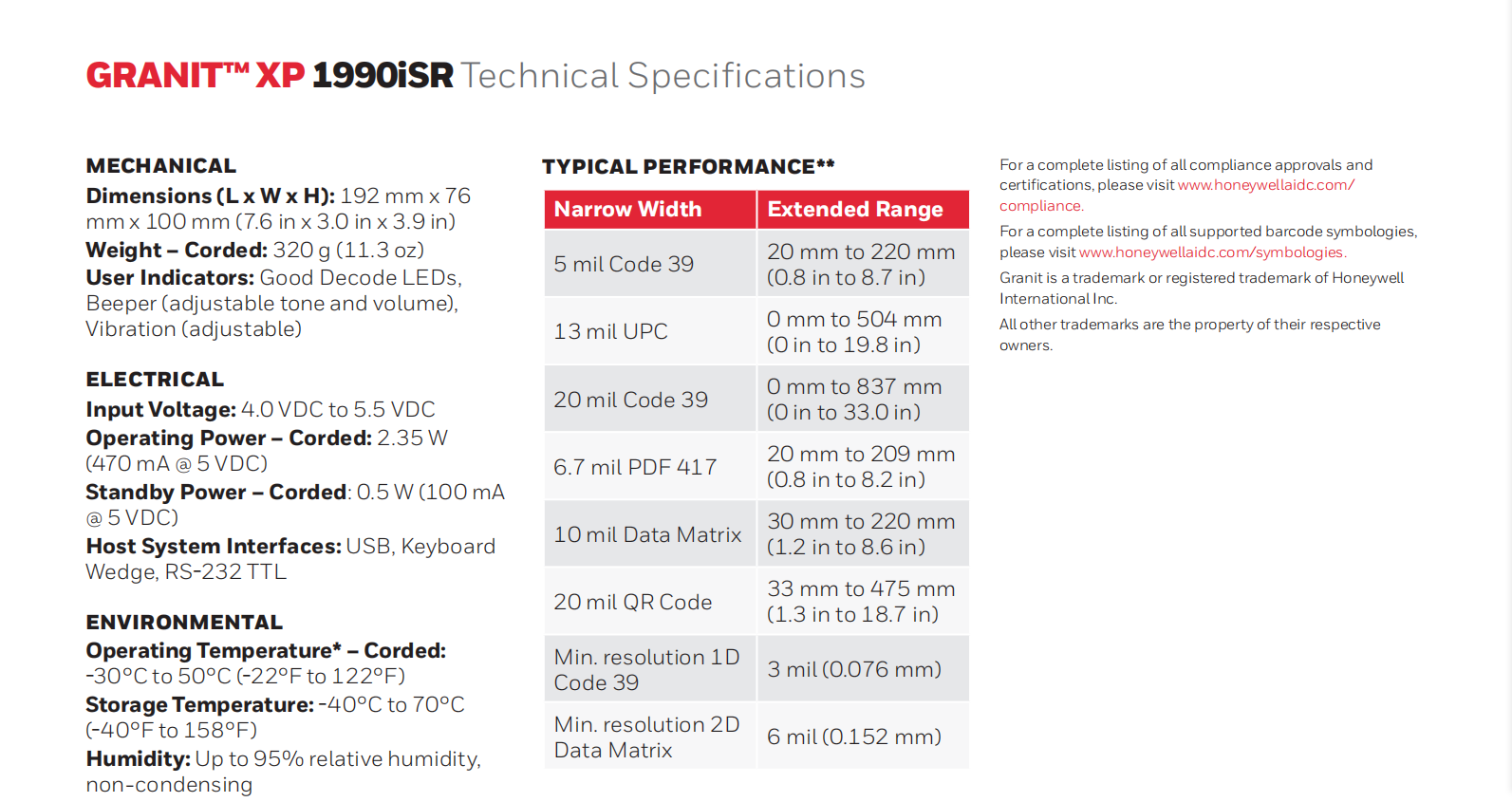 GRANIT™ XP 1990iSR Technical Specifications

MECHANICAL
Dimensions (L x W x H): 192 mm x 76 mm x 100 mm (7.6 in x 3.0 in x 3.9 in)
Weight – Corded: 320 g (11.3 oz)
User Indicators: Good Decode LEDs, Beeper (adjustable tone and volume), Vibration (adjustable)

ELECTRICAL
Input Voltage: 4.0 VDC to 5.5 VDC
Operating Power – Corded: 2.35 W (470 mA @ 5 VDC)
Standby Power – Corded: 0.5 W (100 mA @ 5 VDC)
Host System Interfaces: USB, Keyboard Wedge, RS-232 TTL

ENVIRONMENTAL
Operating Temperature* – Corded: -30°C to 50°C (-22°F to 122°F)
Storage Temperature: -40°C to 70°C (-40°F to 158°F)
Humidity: Up to 95% relative humidity, non-condensing

TYPICAL PERFORMANCE**

| Narrow Width | Extended Range |
|---|---|
| 5 mil Code 39 | 20 mm to 220 mm (0.8 in to 8.7 in) |
| 13 mil UPC | 0 mm to 504 mm (0 in to 19.8 in) |
| 20 mil Code 39 | 0 mm to 837 mm (0 in to 33.0 in) |
| 6.7 mil PDF 417 | 20 mm to 209 mm (0.8 in to 8.2 in) |
| 10 mil Data Matrix | 30 mm to 220 mm (1.2 in to 8.6 in) |
| 20 mil QR Code | 33 mm to 475 mm (1.3 in to 18.7 in) |
| Min. resolution 1D Code 39 | 3 mil (0.076 mm) |
| Min. resolution 2D Data Matrix | 6 mil (0.152 mm) |

For a complete listing of all compliance approvals and certifications, please visit www.honeywellaidc.com/compliance.

For a complete listing of all supported barcode symbologies, please visit www.honeywellaidc.com/symbologies.

Granit is a trademark or registered trademark of Honeywell International Inc.

All other trademarks are the property of their respective owners.